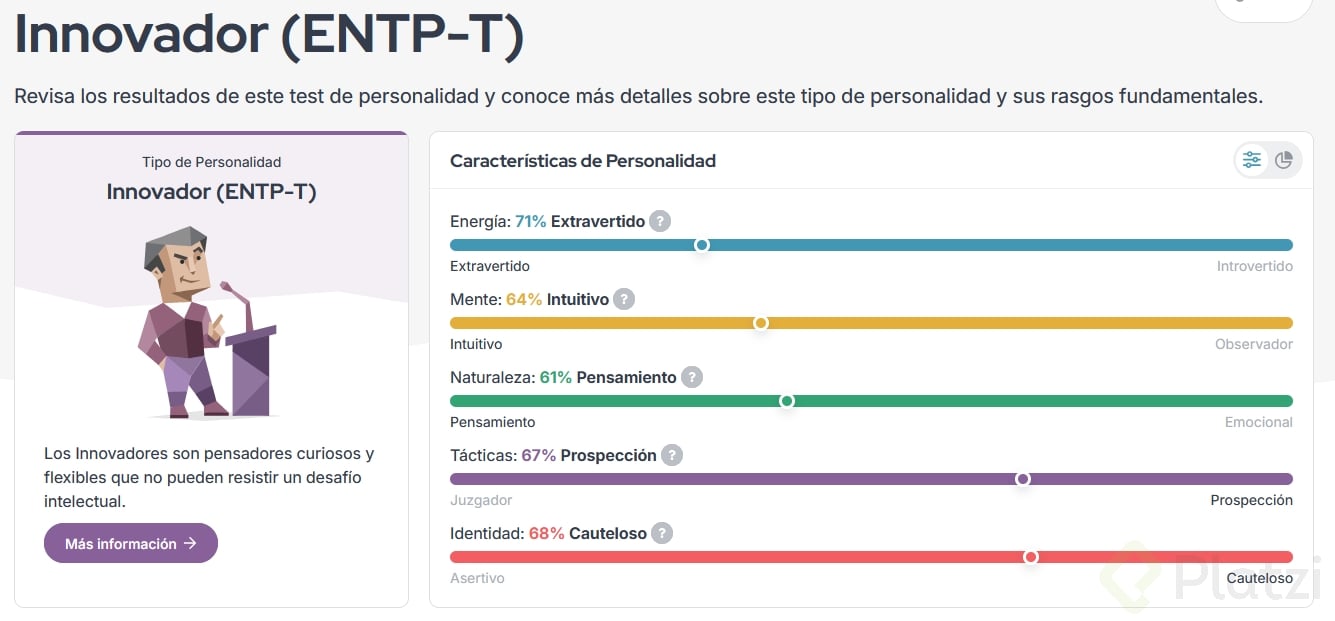 Innovador (ENTP-T)

Revisa los resultados de este test de personalidad y conoce más detalles sobre este tipo de personalidad y sus rasgos fundamentales.

Tipo de Personalidad
Innovador (ENTP-T)

Los Innovadores son pensadores curiosos y flexibles que no pueden resistir un desafío intelectual.

Más información →

Características de Personalidad

Energía: 71% Extravertido ?
Extravertido Introvertido

Mente: 64% Intuitivo ?
Intuitivo Observador

Naturaleza: 61% Pensamiento ?
Pensamiento Emocional

Tácticas: 67% Prospección ?
Juzgador Prospección

Identidad: 68% Cauteloso ?
Asertivo Cauteloso

Platzi